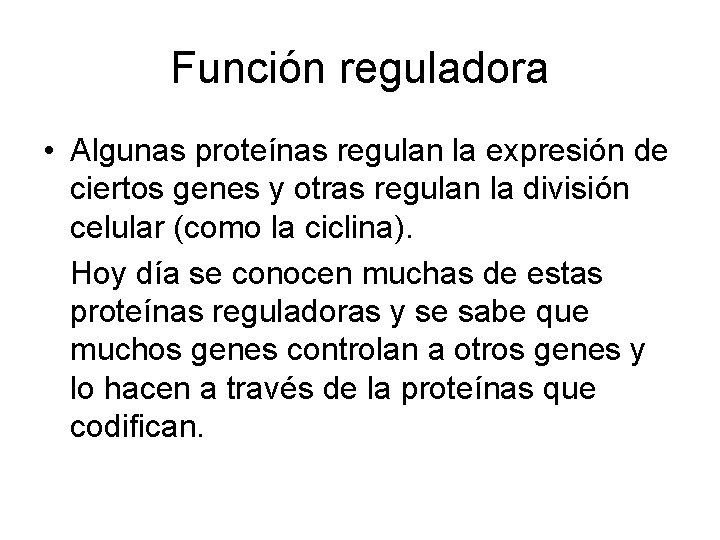 Función reguladora

• Algunas proteínas regulan la expresión de ciertos genes y otras regulan la división celular (como la ciclina).

Hoy día se conocen muchas de estas proteínas reguladoras y se sabe que muchos genes controlan a otros genes y lo hacen a través de la proteínas que codifican.